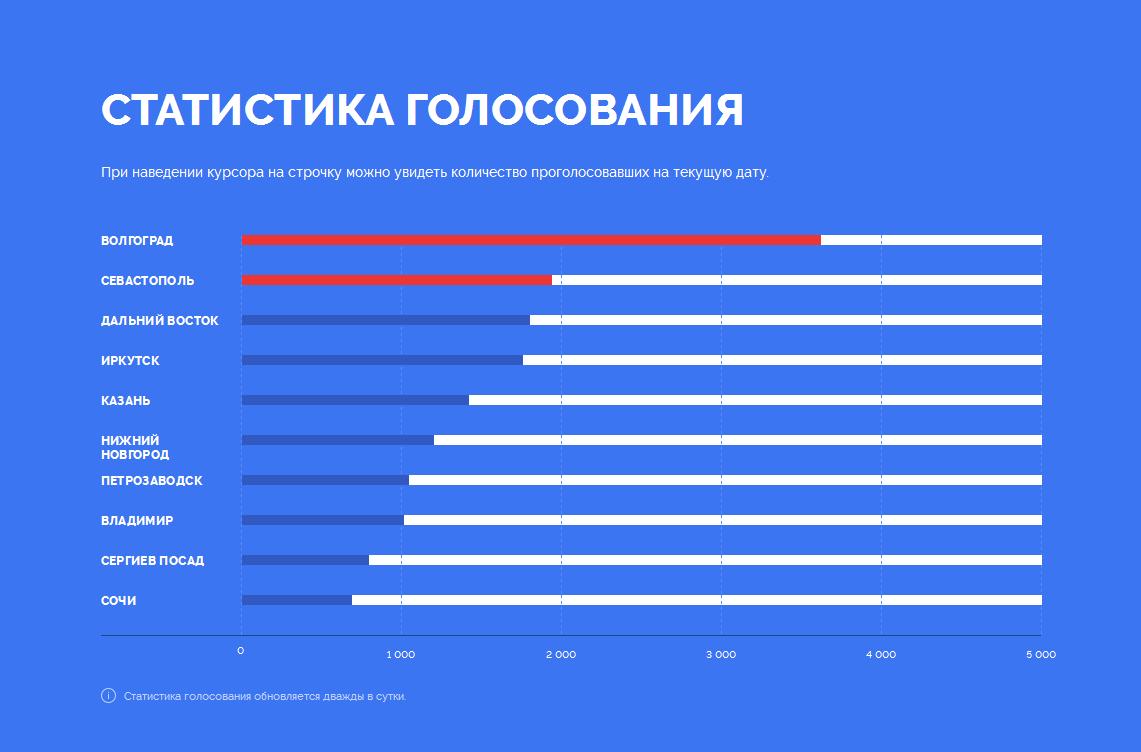 СТАТИСТИКА ГОЛОСОВАНИЯ

При наведении курсора на строчку можно увидеть количество проголосовавших на текущую дату.

ВОЛГОГРАД

СЕВАСТОПОЛЬ

ДАЛЬНИЙ ВОСТОК

ИРКУТСК

КАЗАНЬ

НИЖНИЙ НОВГОРОД

ПЕТРОЗАВОДСК

ВЛАДИМИР

СЕРГИЕВ ПОСАД

СОЧИ

0 1 000 2 000 3 000 4 000 5 000

i Статистика голосования обновляется дважды в сутки.